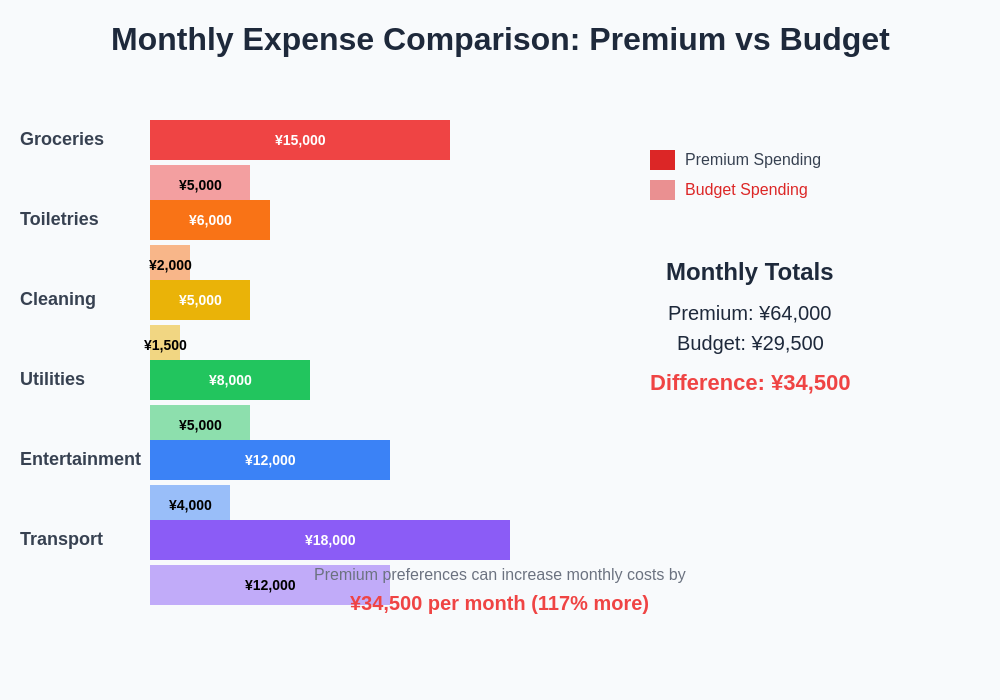 Monthly Expense Comparison: Premium vs Budget

Groceries
¥15,000
¥5,000
Toiletries
¥6,000
¥2,000
Cleaning
¥5,000
¥1,500
Utilities
¥8,000
¥5,000
Entertainment
¥12,000
¥4,000
Transport
¥18,000
¥12,000

Premium Spending
Budget Spending

Monthly Totals
Premium: ¥64,000
Budget: ¥29,500
Difference: ¥34,500

Premium preferences can increase monthly costs by
¥34,500 per month (117% more)